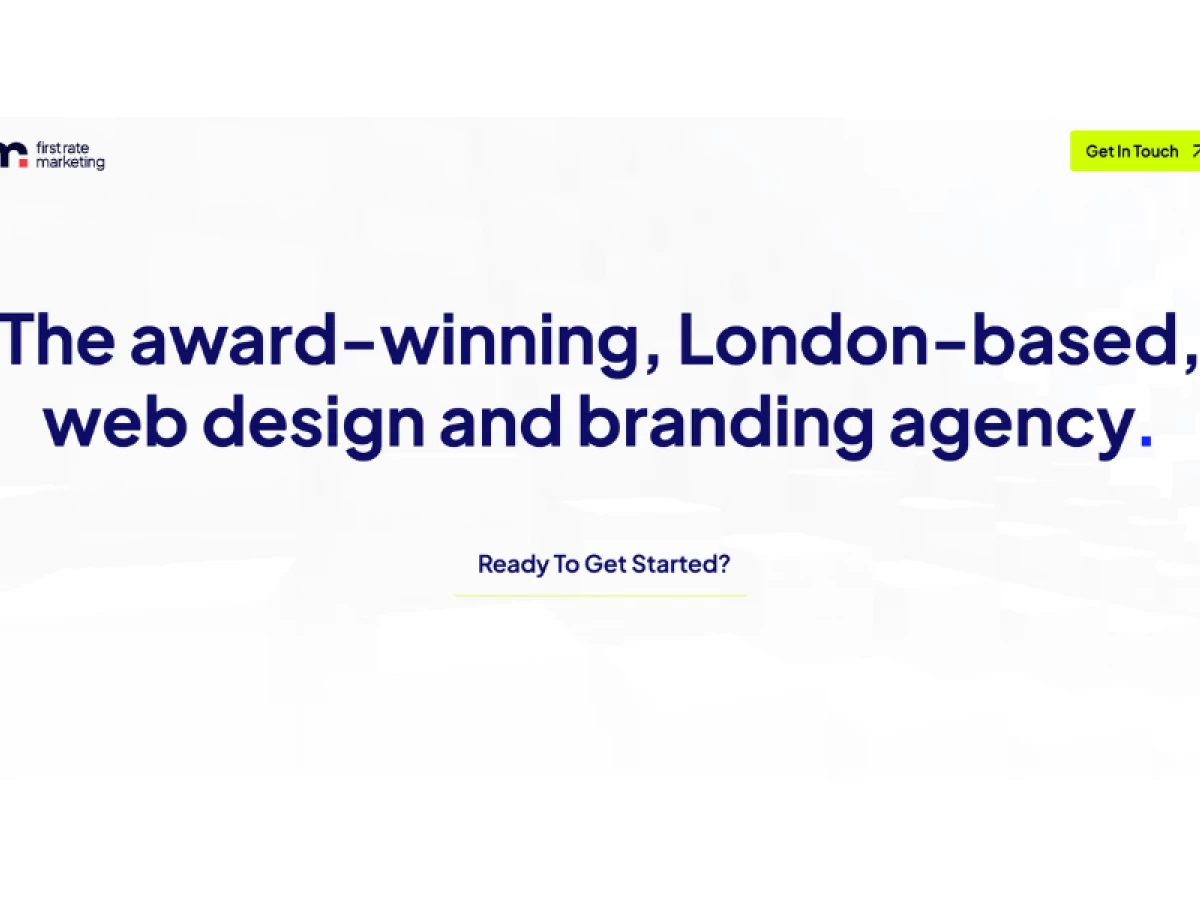 first rate marketing

Get In Touch

The award-winning, London-based, web design and branding agency.

Ready To Get Started?